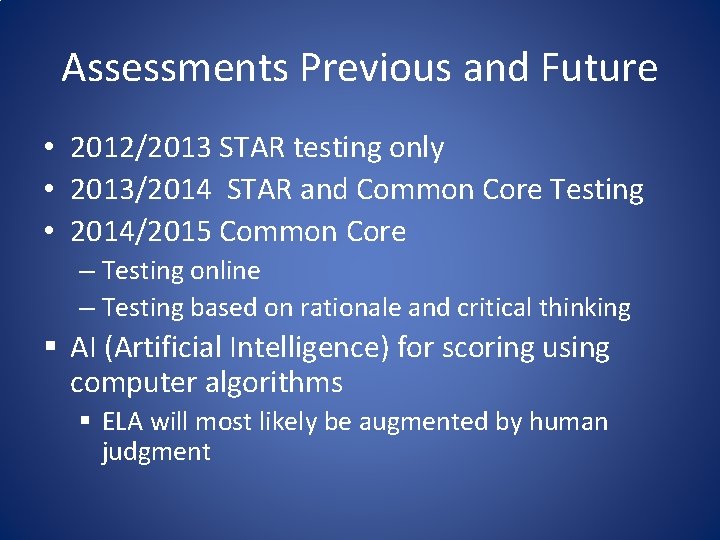 Assessments Previous and Future

• 2012/2013 STAR testing only
• 2013/2014 STAR and Common Core Testing
• 2014/2015 Common Core
– Testing online
– Testing based on rationale and critical thinking
▪ AI (Artificial Intelligence) for scoring using computer algorithms
▪ ELA will most likely be augmented by human judgment